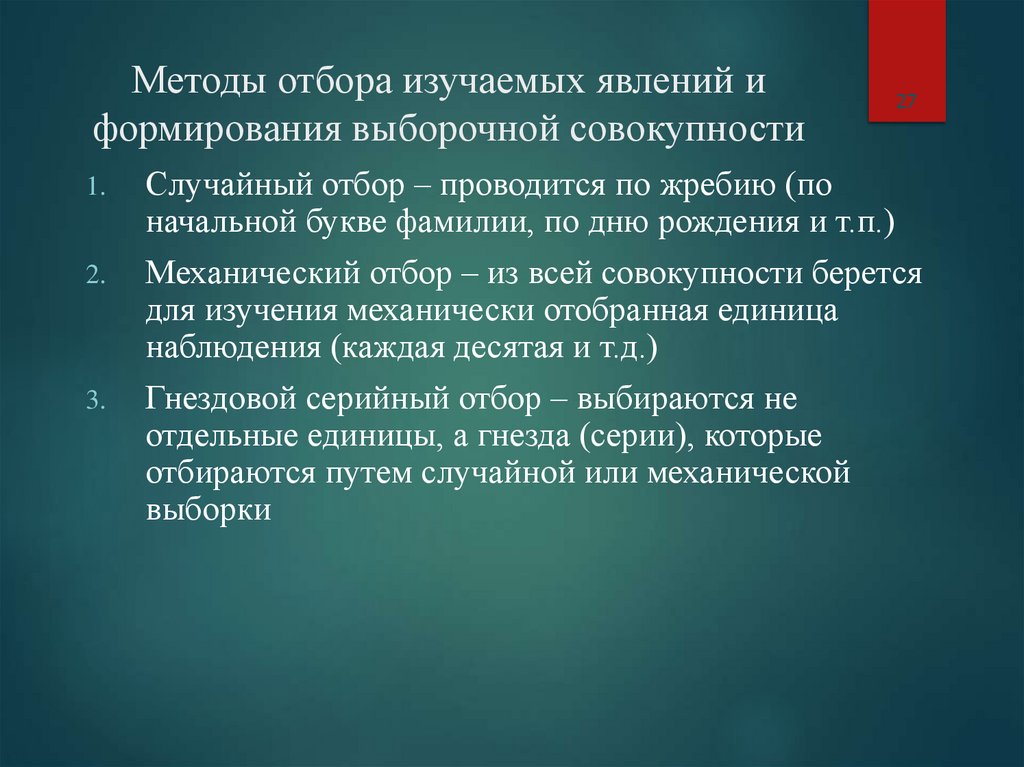 Методы отбора изучаемых явлений и формирования выборочной совокупности

27

1. Случайный отбор – проводится по жребию (по начальной букве фамилии, по дню рождения и т.п.)

2. Механический отбор – из всей совокупности берется для изучения механически отобранная единица наблюдения (каждая десятая и т.д.)

3. Гнездовой серийный отбор – выбираются не отдельные единицы, а гнезда (серии), которые отбираются путем случайной или механической выборки